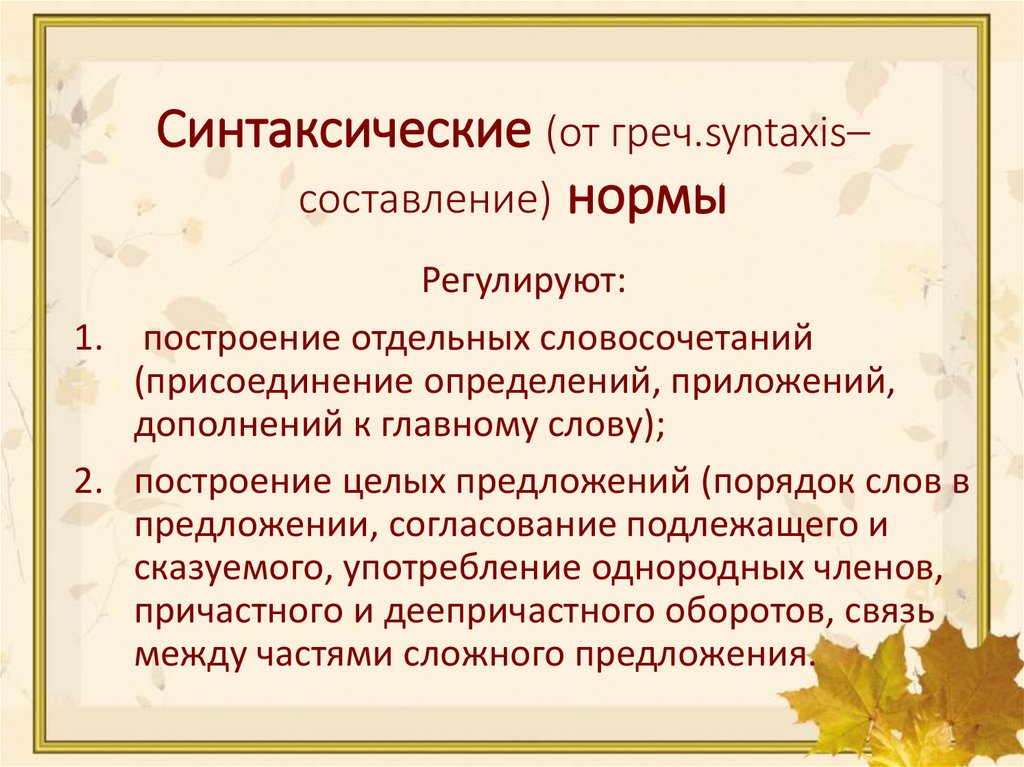 Синтаксические (от греч.syntaxis– составление) нормы

Регулируют:

1. построение отдельных словосочетаний (присоединение определений, приложений, дополнений к главному слову);

2. построение целых предложений (порядок слов в предложении, согласование подлежащего и сказуемого, употребление однородных членов, причастного и деепричастного оборотов, связь между частями сложного предложения.